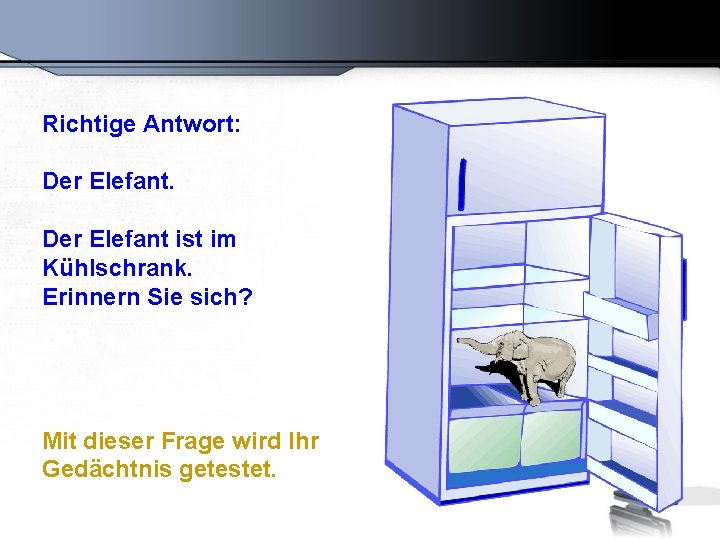 Richtige Antwort:

Der Elefant.

Der Elefant ist im Kühlschrank.
Erinnern Sie sich?

Mit dieser Frage wird Ihr Gedächtnis getestet.